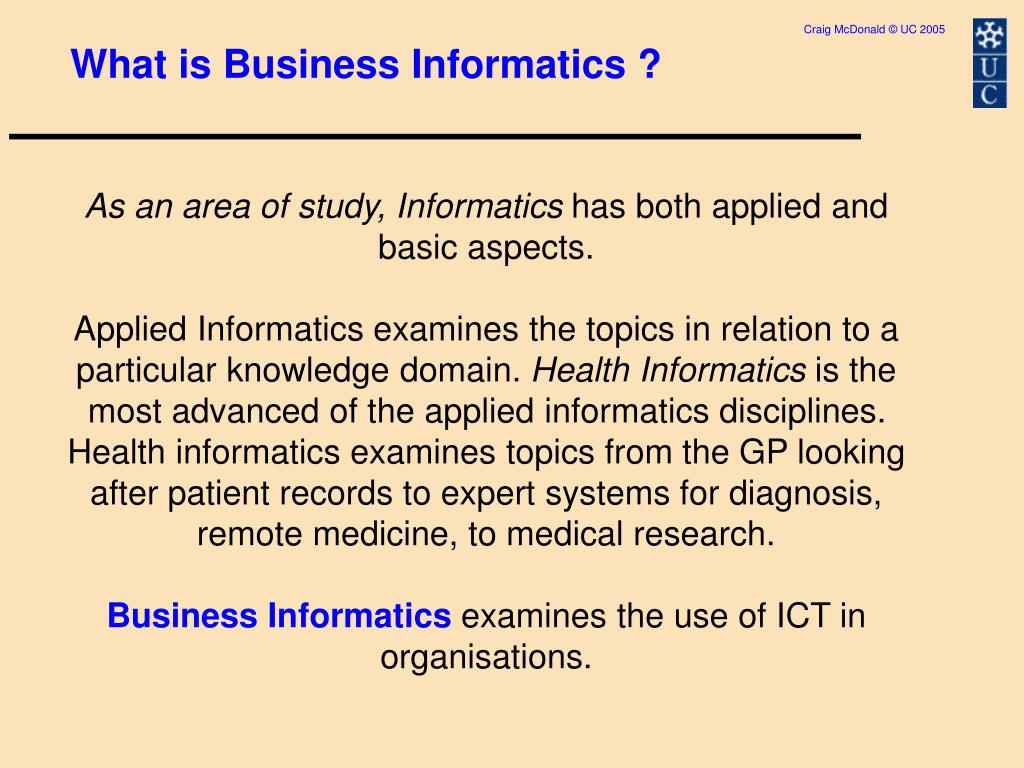 Craig McDonald © UC 2005

U
C

What is Business Informatics ?

As an area of study, Informatics has both applied and basic aspects.

Applied Informatics examines the topics in relation to a particular knowledge domain. Health Informatics is the most advanced of the applied informatics disciplines. Health informatics examines topics from the GP looking after patient records to expert systems for diagnosis, remote medicine, to medical research.

Business Informatics examines the use of ICT in organisations.